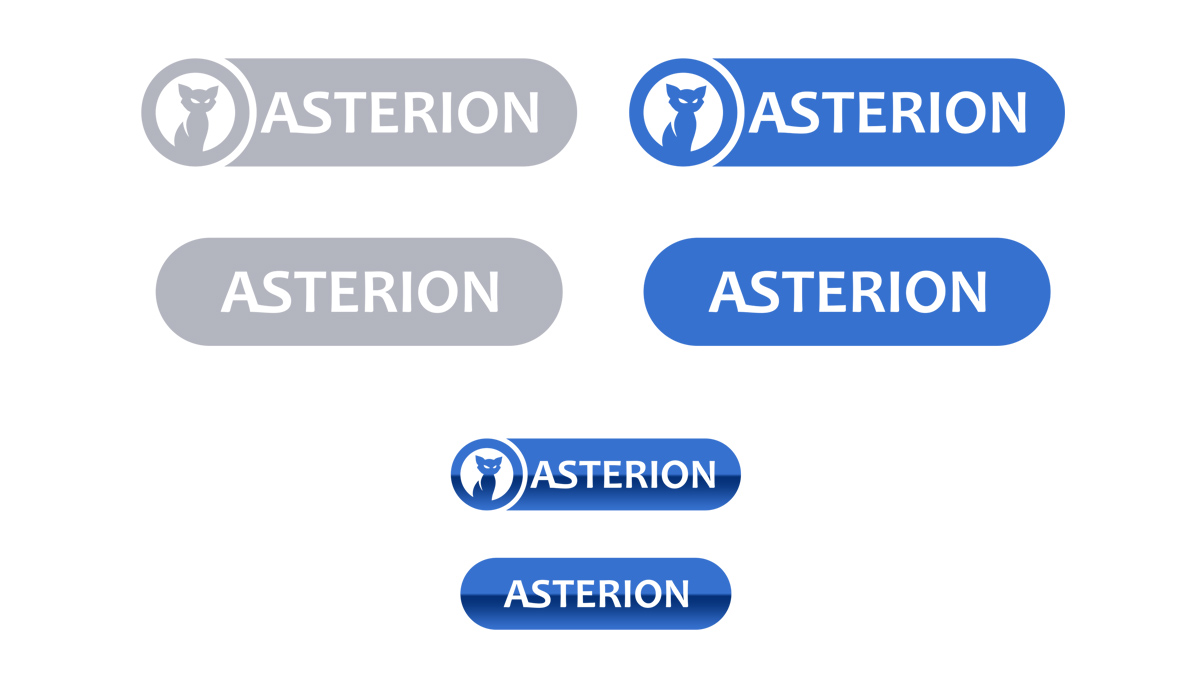 ASTERION

ASTERION

ASTERION

ASTERION

ASTERION

ASTERION